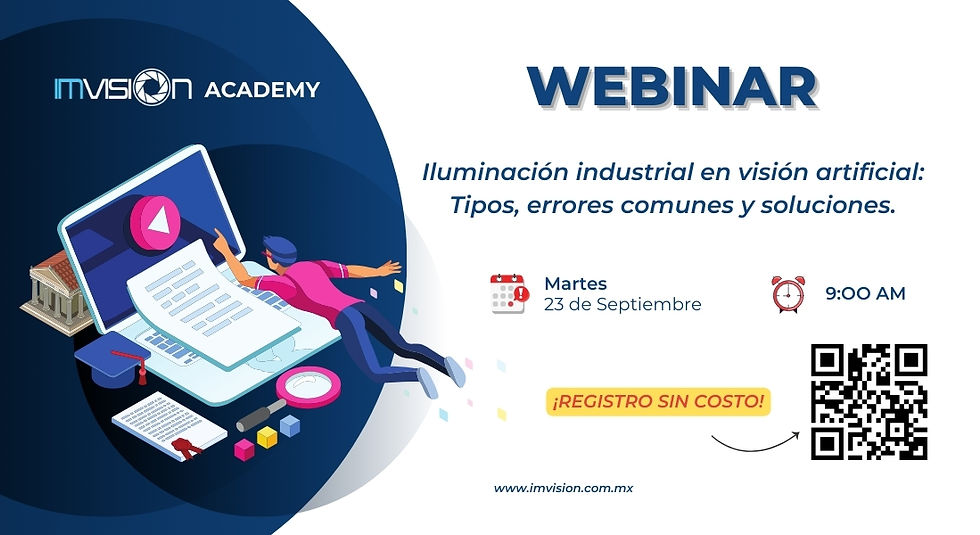 IMVISION ACADEMY

WEBINAR

Iluminación industrial en visión artificial: Tipos, errores comunes y soluciones.

Martes
23 de Septiembre

9:00 AM

¡REGISTRO SIN COSTO!

www.imvision.com.mx